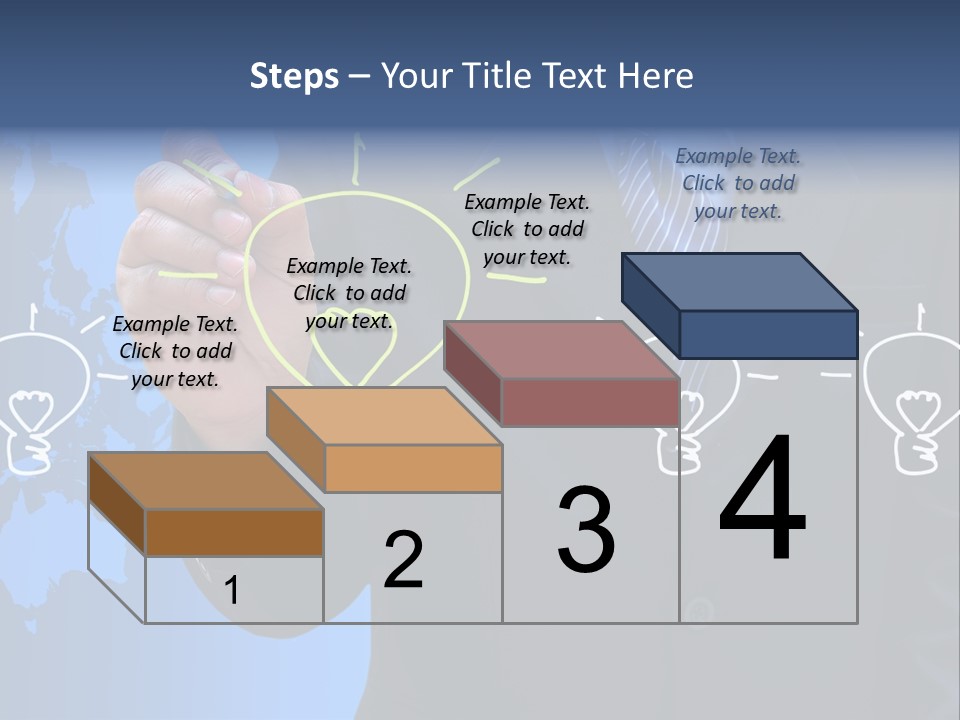 Steps – Your Title Text Here

Example Text. Click to add your text.

Example Text. Click to add your text.

Example Text. Click to add your text.

Example Text. Click to add your text.

1

2

3

4